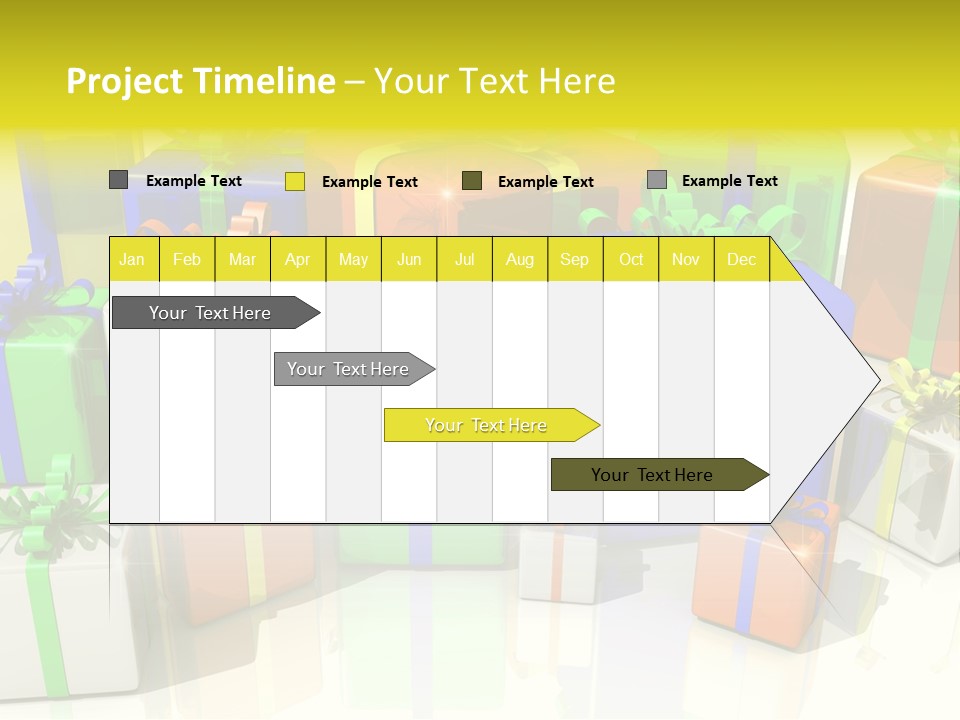 Project Timeline – Your Text Here

Example Text
Example Text
Example Text
Example Text

| Jan | Feb | Mar | Apr | May | Jun | Jul | Aug | Sep | Oct | Nov | Dec |
|---|---|---|---|---|---|---|---|---|---|---|---|

Your Text Here
Your Text Here
Your Text Here
Your Text Here